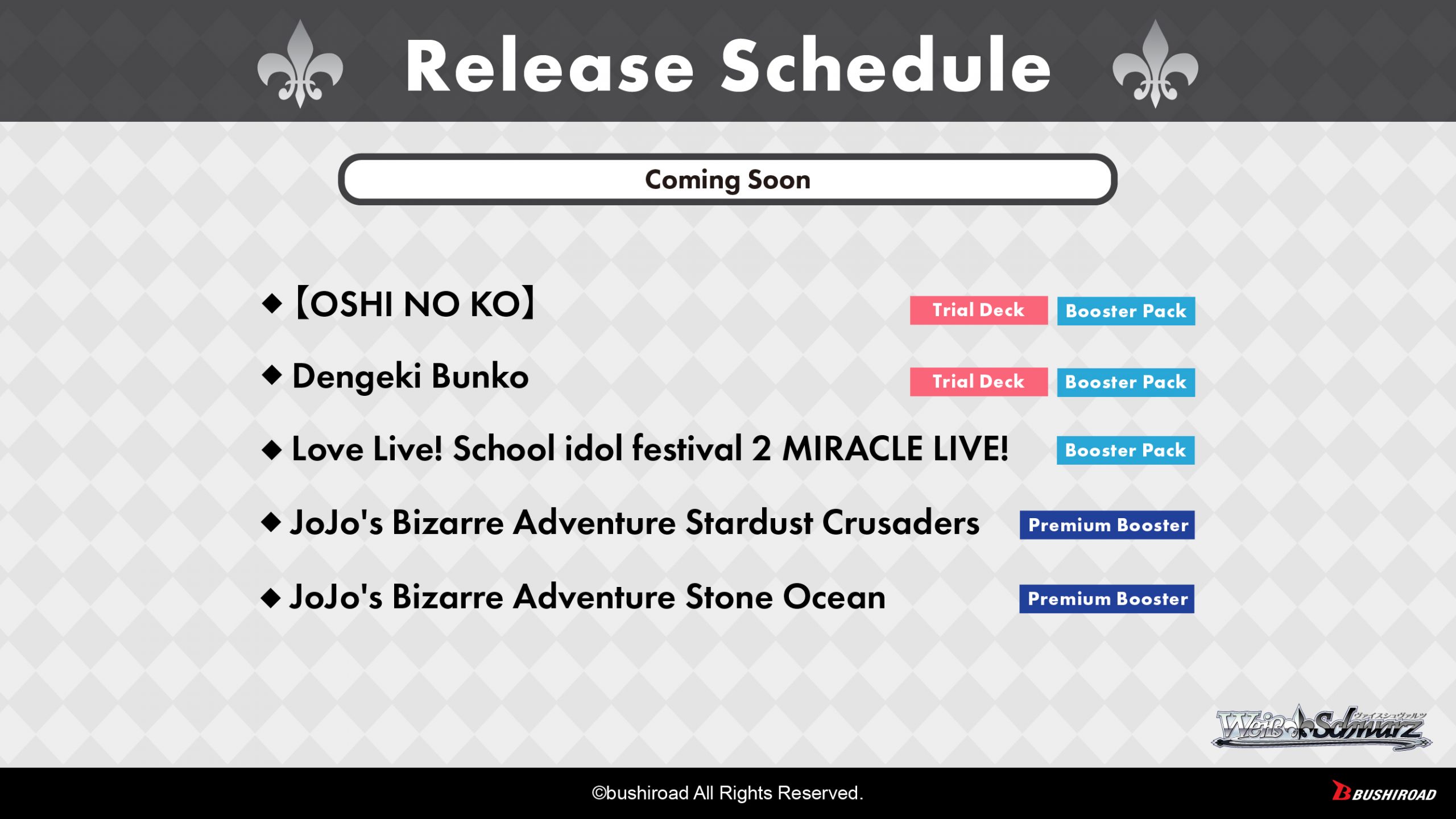 Release Schedule

Coming Soon

◆【OSHI NO KO】 Trial Deck Booster Pack

◆ Dengeki Bunko Trial Deck Booster Pack

◆ Love Live! School idol festival 2 MIRACLE LIVE! Booster Pack

◆ JoJo's Bizarre Adventure Stardust Crusaders Premium Booster

◆ JoJo's Bizarre Adventure Stone Ocean Premium Booster

Weiß Schwarz ヴァイスシュヴァルツ

©bushiroad All Rights Reserved.

BUSHIROAD